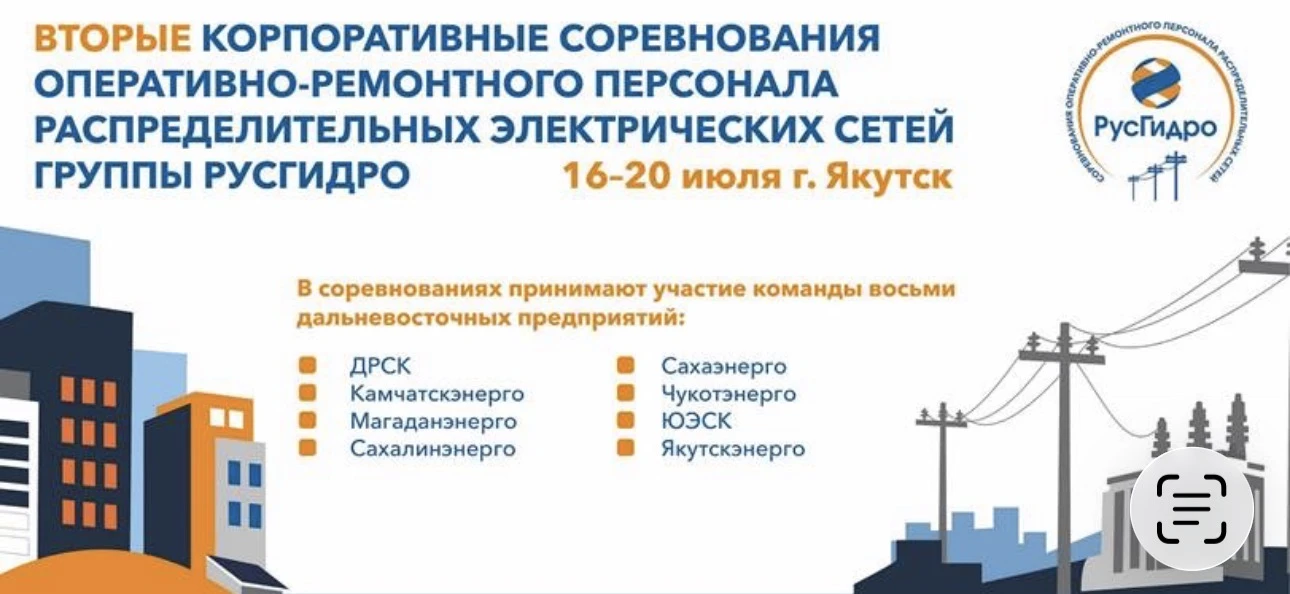 ВТОРЫЕ КОРПОРАТИВНЫЕ СОРЕВНОВАНИЯ ОПЕРАТИВНО-РЕМОНТНОГО ПЕРСОНАЛА РАСПРЕДЕЛИТЕЛЬНЫХ ЭЛЕКТРИЧЕСКИХ СЕТЕЙ ГРУППЫ РУСГИДРО

16–20 июля г. Якутск

СОРЕВНОВАНИЯ ОПЕРАТИВНО-РЕМОНТНОГО ПЕРСОНАЛА РАСПРЕДЕЛИТЕЛЬНЫХ СЕТЕЙ

РусГидро

В соревнованиях принимают участие команды восьми дальневосточных предприятий:

ДРСК
Камчатскэнерго
Магаданэнерго
Сахалинэнерго

Сахаэнерго
Чукотэнерго
ЮЭСК
Якутскэнерго